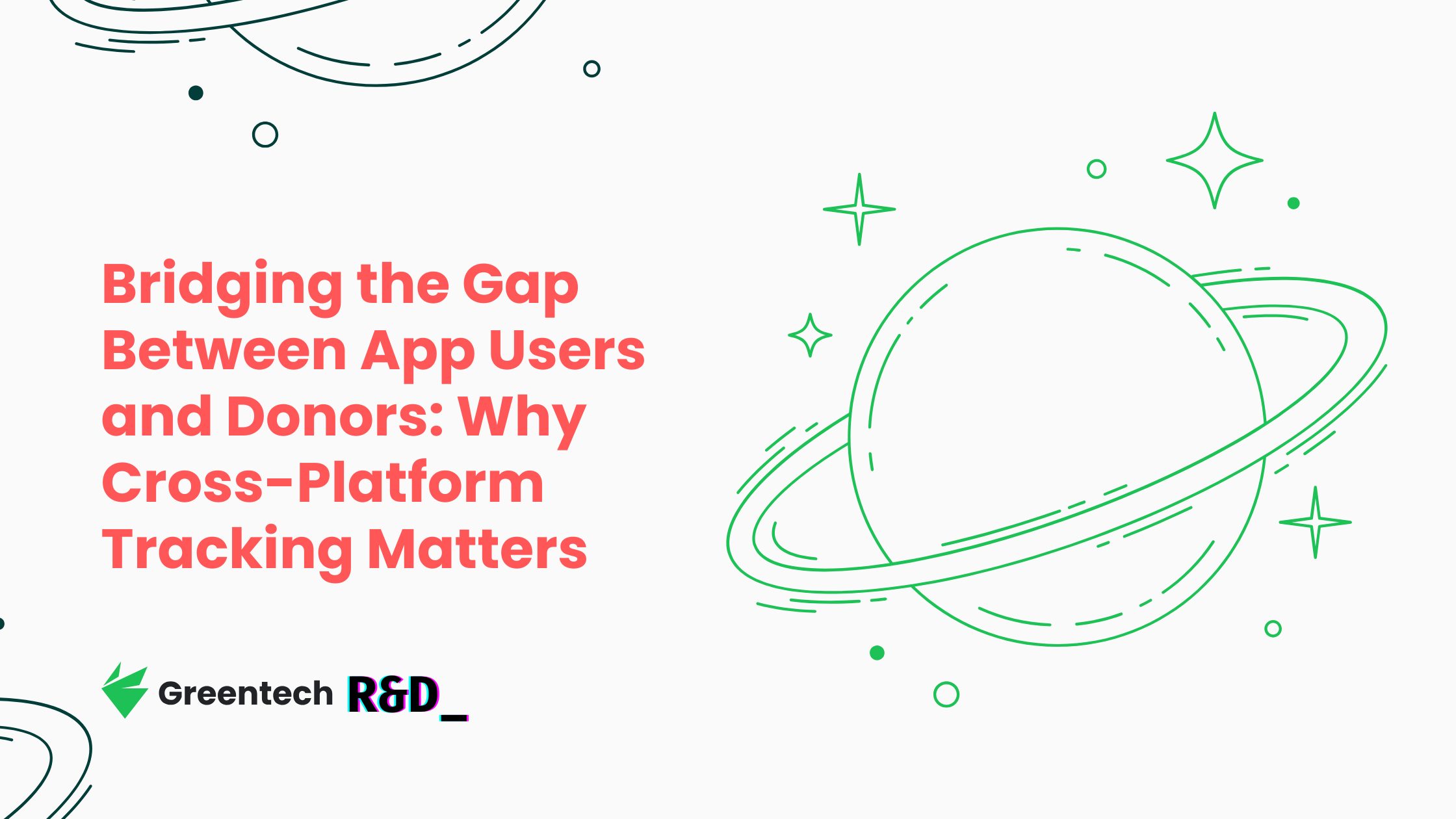 Bridging the Gap Between App Users and Donors: Why Cross-Platform Tracking Matters

Greentech R&D_